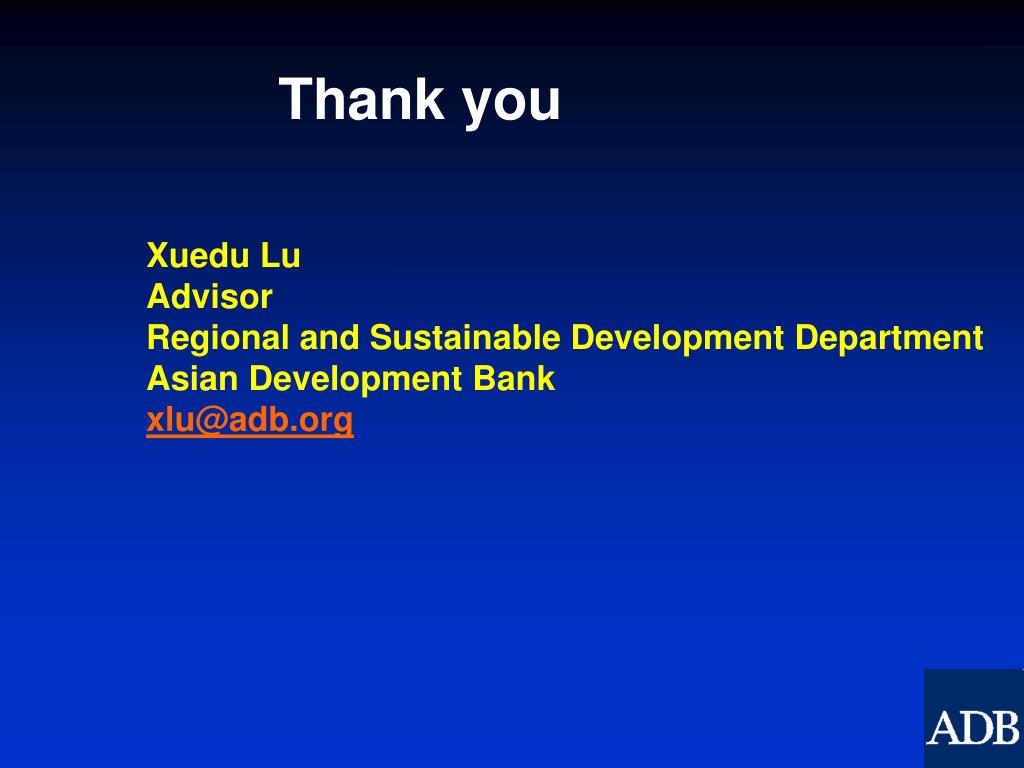 Thank you

Xuedu Lu
Advisor
Regional and Sustainable Development Department
Asian Development Bank
xlu@adb.org

ADB